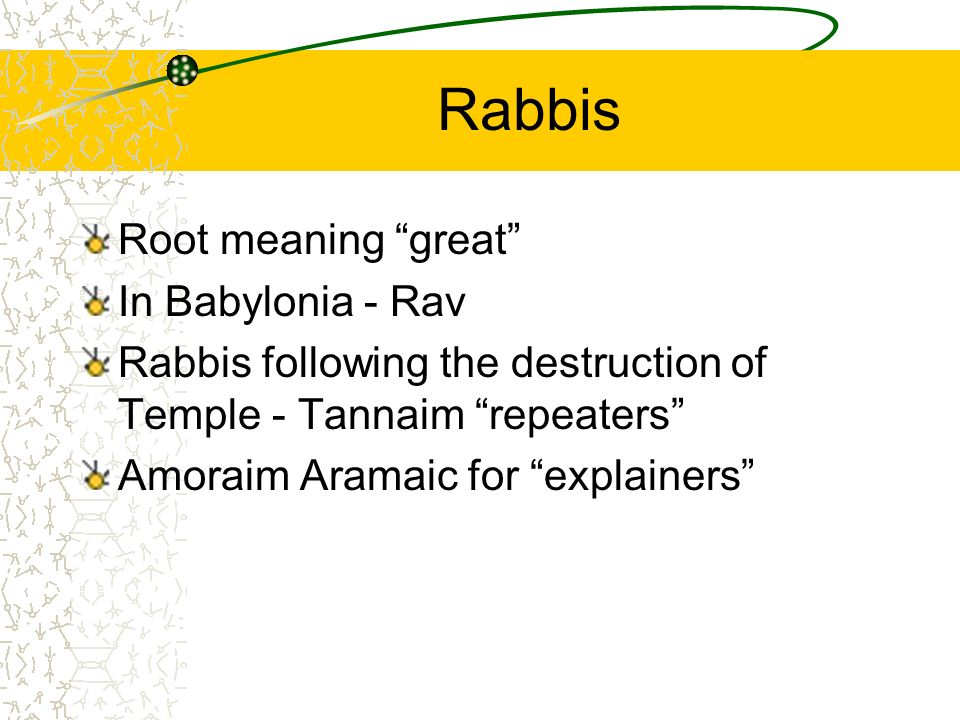 Rabbis

Root meaning “great”

In Babylonia - Rav

Rabbis following the destruction of Temple - Tannaim “repeaters”

Amoraim Aramaic for “explainers”